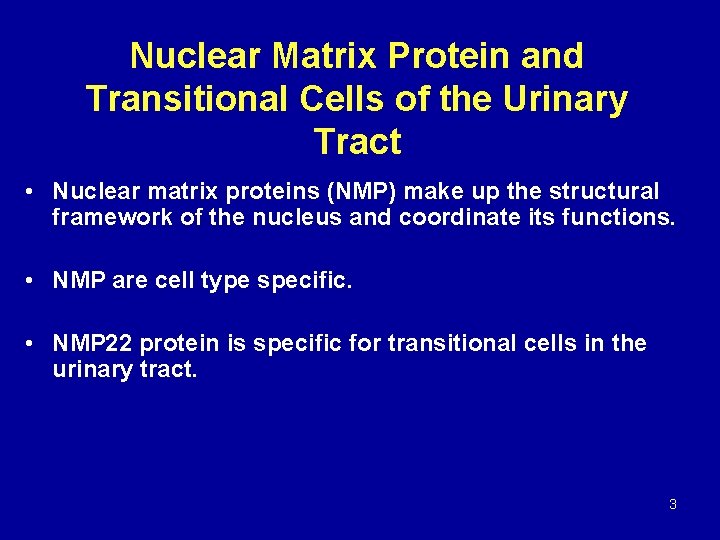 Nuclear Matrix Protein and Transitional Cells of the Urinary Tract

• Nuclear matrix proteins (NMP) make up the structural framework of the nucleus and coordinate its functions.

• NMP are cell type specific.

• NMP22 protein is specific for transitional cells in the urinary tract.

3